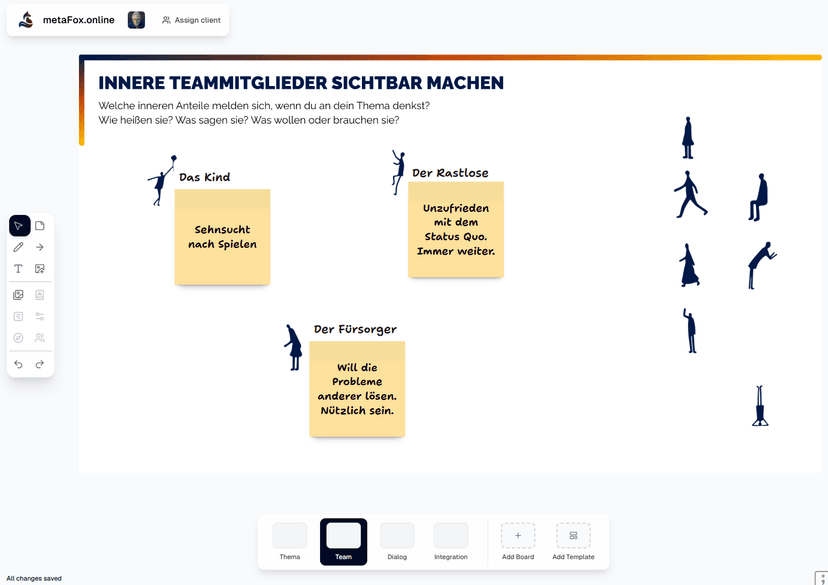 metaFox.online

Assign client

INNERE TEAMMITGLIEDER SICHTBAR MACHEN

Welche inneren Anteile melden sich, wenn du an dein Thema denkst?
Wie heißen sie? Was sagen sie? Was wollen oder brauchen sie?

Das Kind

Sehnsucht nach Spielen

Der Rastlose

Unzufrieden mit dem Status Quo. Immer weiter.

Der Fürsorger

Will die Probleme anderer lösen. Nützlich sein.

Thema

Team

Dialog

Integration

Add Board

Add Template

All changes saved